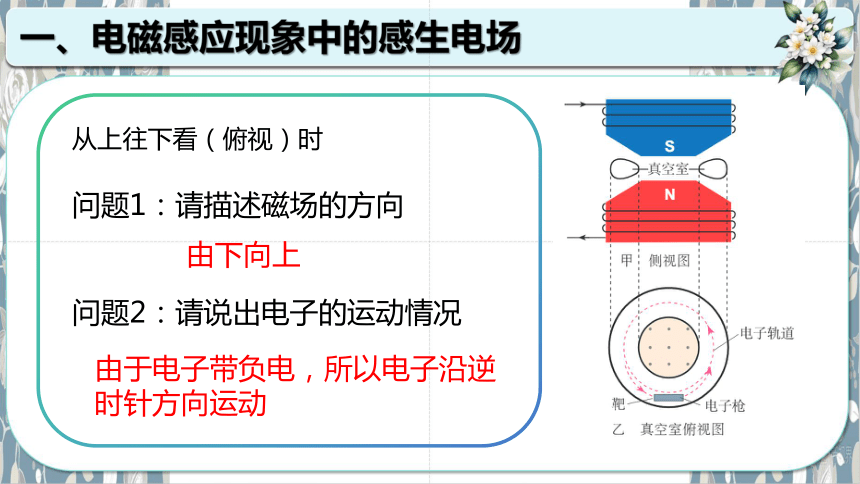 一、电磁感应现象中的感生电场

从上往下看（俯视）时

问题1：请描述磁场的方向

由下向上

问题2：请说出电子的运动情况

由于电子带负电，所以电子沿逆时针方向运动

S

真空室

N

甲 侧视图

电子轨道

靶

电子枪

乙 真空室俯视图